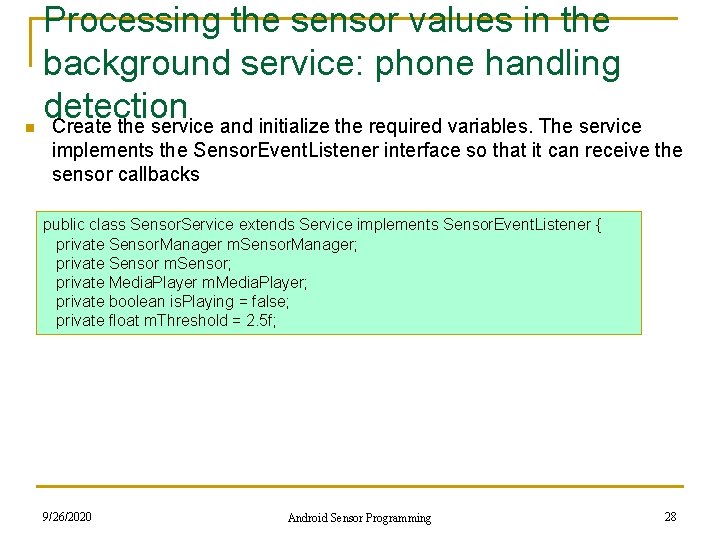 Processing the sensor values in the background service: phone handling detection

Create the service and initialize the required variables. The service implements the SensorEventListener interface so that it can receive the sensor callbacks

public class SensorService extends Service implements SensorEventListener {
private SensorManager mSensorManager;
private Sensor mSensor;
private MediaPlayer mMediaPlayer;
private boolean isPlaying = false;
private float mThreshold = 2.5f;

9/26/2020

Android Sensor Programming

28